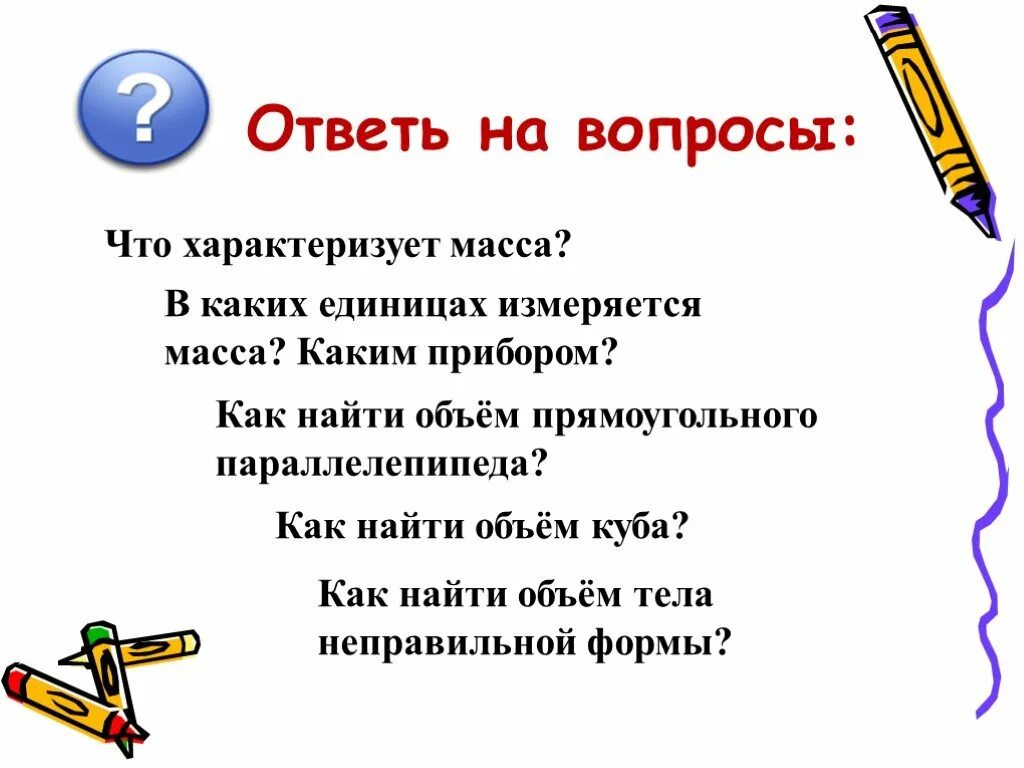 ?

Ответь на вопросы:

Что характеризует масса?

В каких единицах измеряется масса? Каким прибором?

Как найти объём прямоугольного параллелепипеда?

Как найти объём куба?

Как найти объём тела неправильной формы?